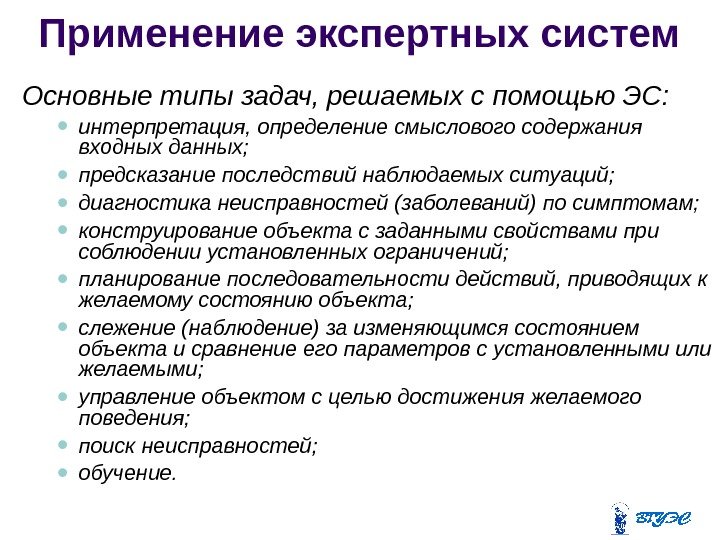 Применение экспертных систем

Основные типы задач, решаемых с помощью ЭС:

- интерпретация, определение смыслового содержания входных данных;
- предсказание последствий наблюдаемых ситуаций;
- диагностика неисправностей (заболеваний) по симптомам;
- конструирование объекта с заданными свойствами при соблюдении установленных ограничений;
- планирование последовательности действий, приводящих к желаемому состоянию объекта;
- слежение (наблюдение) за изменяющимся состоянием объекта и сравнение его параметров с установленными или желаемыми;
- управление объектом с целью достижения желаемого поведения;
- поиск неисправностей;
- обучение.

ВГУЭС